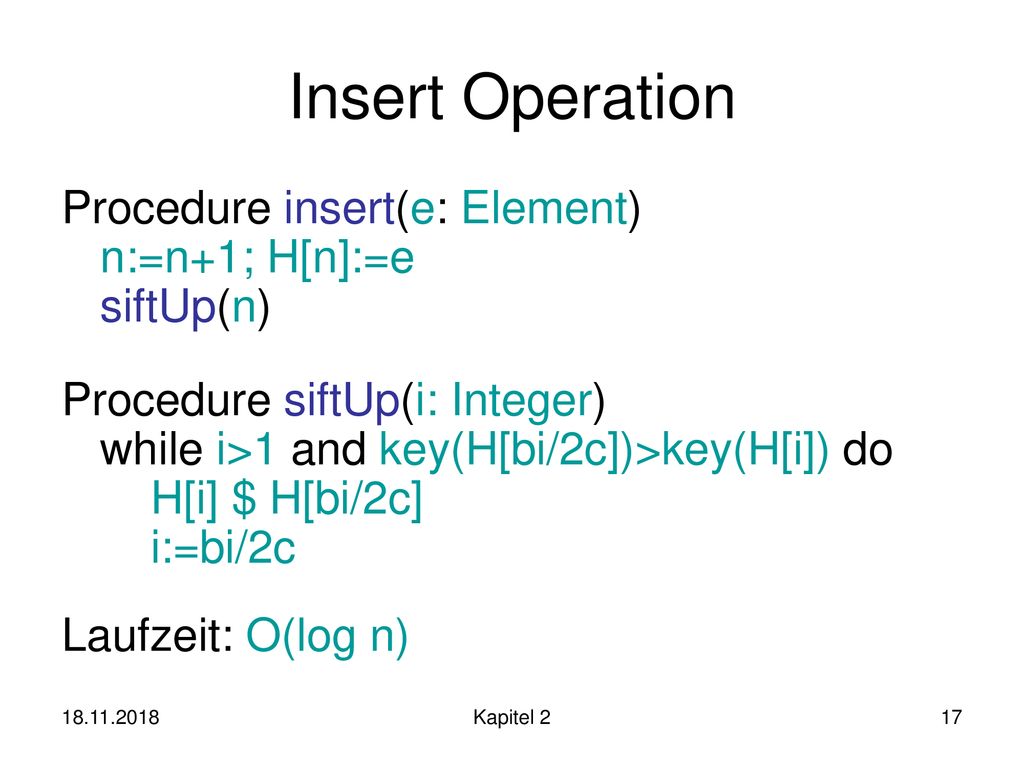 Insert Operation

Procedure insert(e: Element)
n:=n+1; H[n]:=e
siftUp(n)

Procedure siftUp(i: Integer)
while i>1 and key(H[bi/2c])>key(H[i]) do
H[i] $ H[bi/2c]
i:=bi/2c

Laufzeit: O(log n)

18.11.2018

Kapitel 2

17